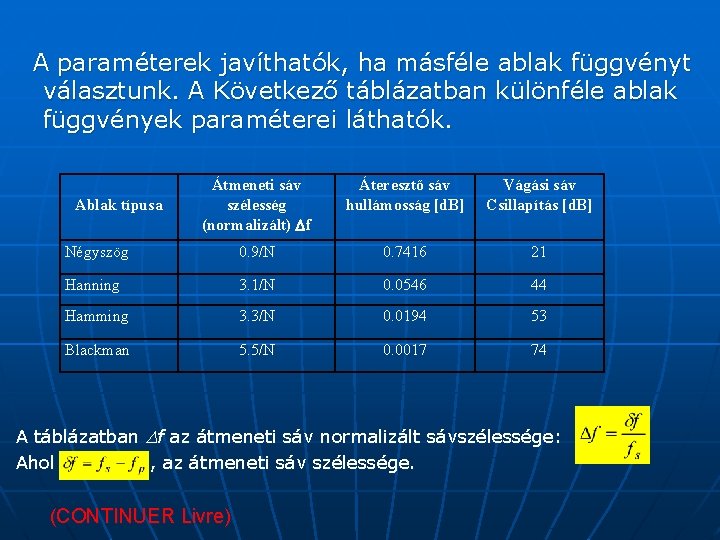 A paraméterek javíthatók, ha másféle ablak függvényt választunk. A Következő táblázatban különféle ablak függvények paraméterei láthatók.

| Ablak típusa | Átmeneti sáv szélesség (normalizált) $\Delta f$ | Áteresztő sáv hullámosság [dB] | Vágási sáv Csillapítás [dB] |
|---|---|---|---|
| Négyszög | 0.9/N | 0.7416 | 21 |
| Hanning | 3.1/N | 0.0546 | 44 |
| Hamming | 3.3/N | 0.0194 | 53 |
| Blackman | 5.5/N | 0.0017 | 74 |

A táblázatban $\Delta f$ az átmeneti sáv normalizált sávszélessége: $\Delta f = \frac{\delta f}{f_s}$
Ahol $\delta f = f_s - f_p$, az átmeneti sáv szélessége.

(CONTINUER Livre)